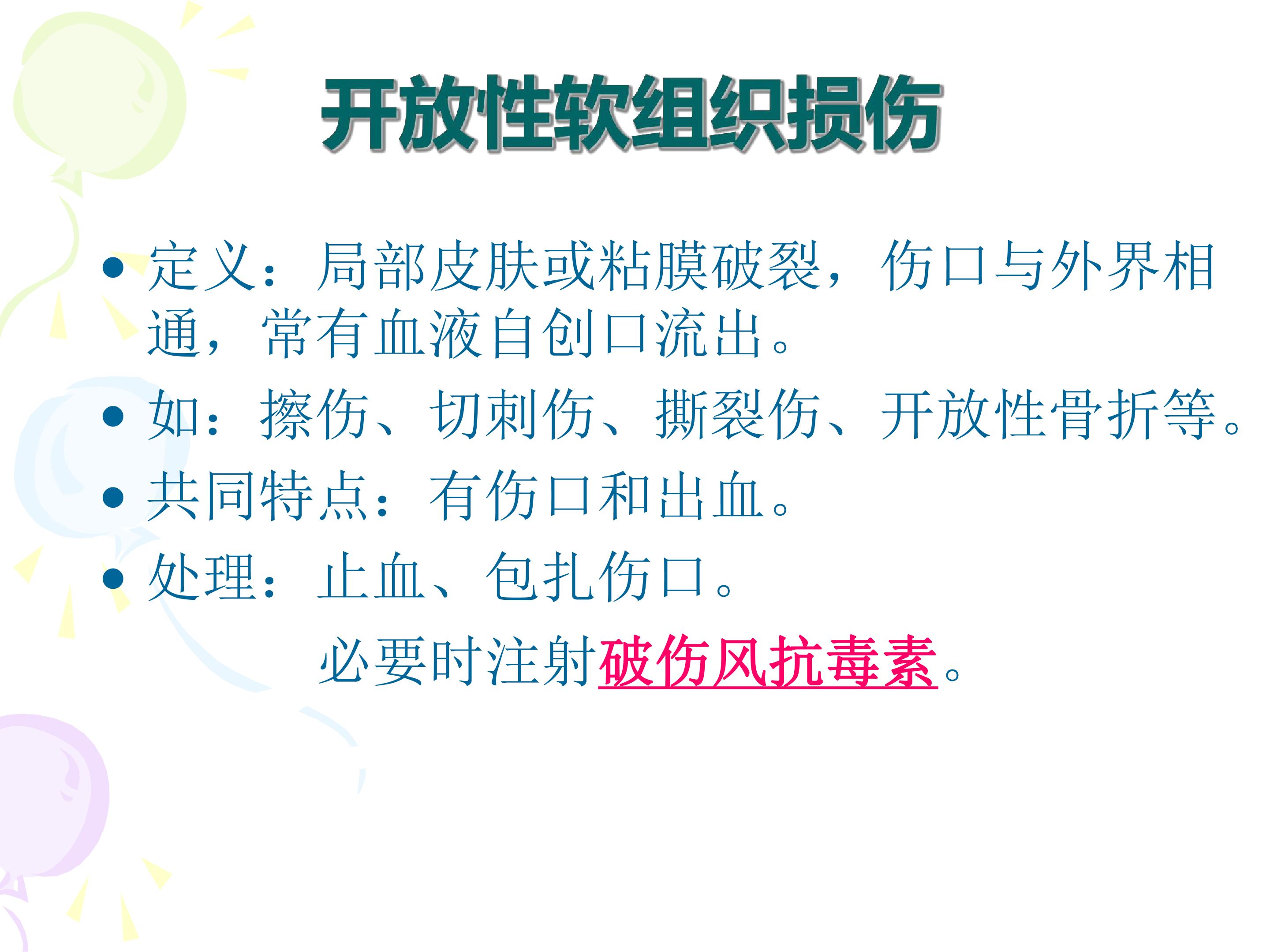 开放性软组织损伤

• 定义：局部皮肤或粘膜破裂，伤口与外界相通，常有血液自创口流出。

• 如：擦伤、切刺伤、撕裂伤、开放性骨折等。

• 共同特点：有伤口和出血。

• 处理：止血、包扎伤口。

必要时注射破伤风抗毒素。